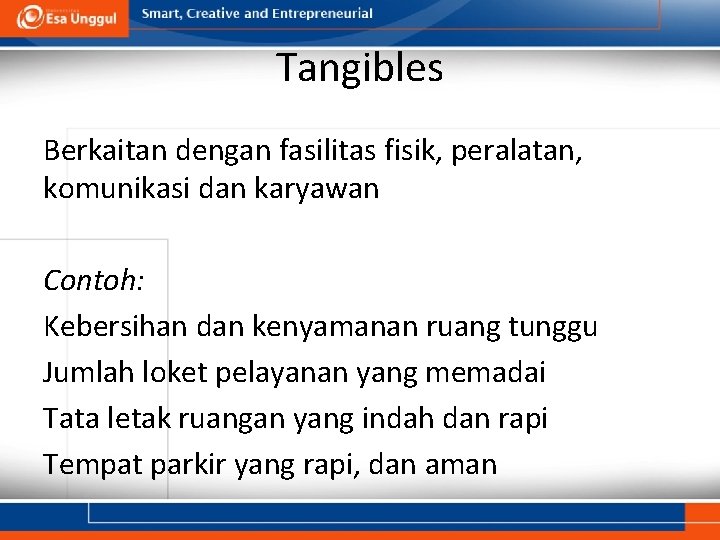 Esa Unggul

Smart, Creative and Entrepreneurial

Tangibles

Berkaitan dengan fasilitas fisik, peralatan, komunikasi dan karyawan

Contoh:
Kebersihan dan kenyamanan ruang tunggu
Jumlah loket pelayanan yang memadai
Tata letak ruangan yang indah dan rapi
Tempat parkir yang rapi, dan aman